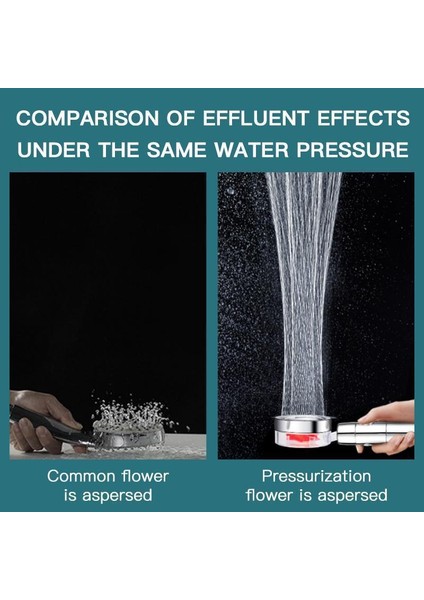 COMPARISON OF EFFLUENT EFFECTS UNDER THE SAME WATER PRESSURE

Common flower is aspersed

Pressurization flower is aspersed